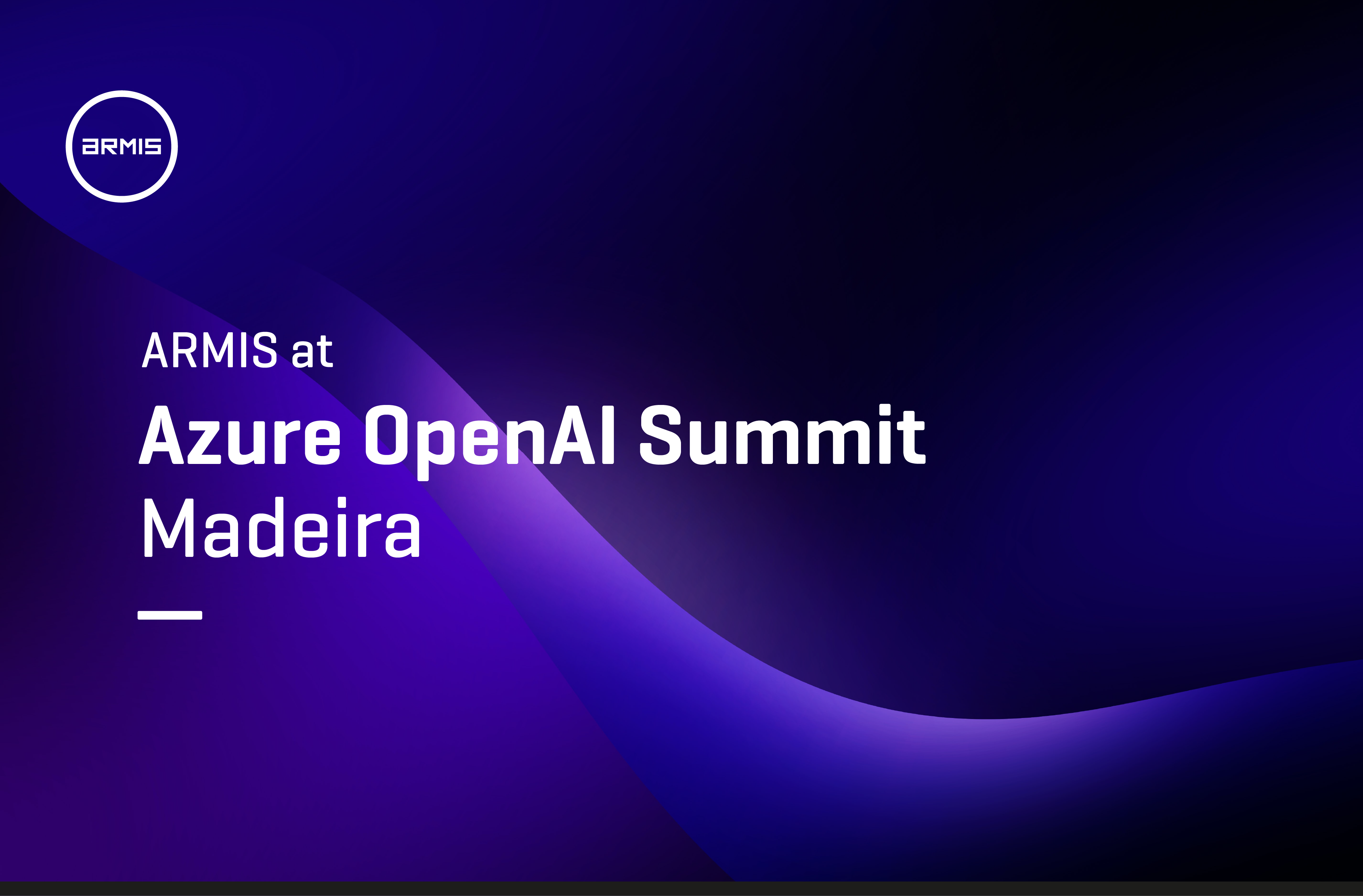 ARMIS

ARMIS at

Azure OpenAI Summit

Madeira